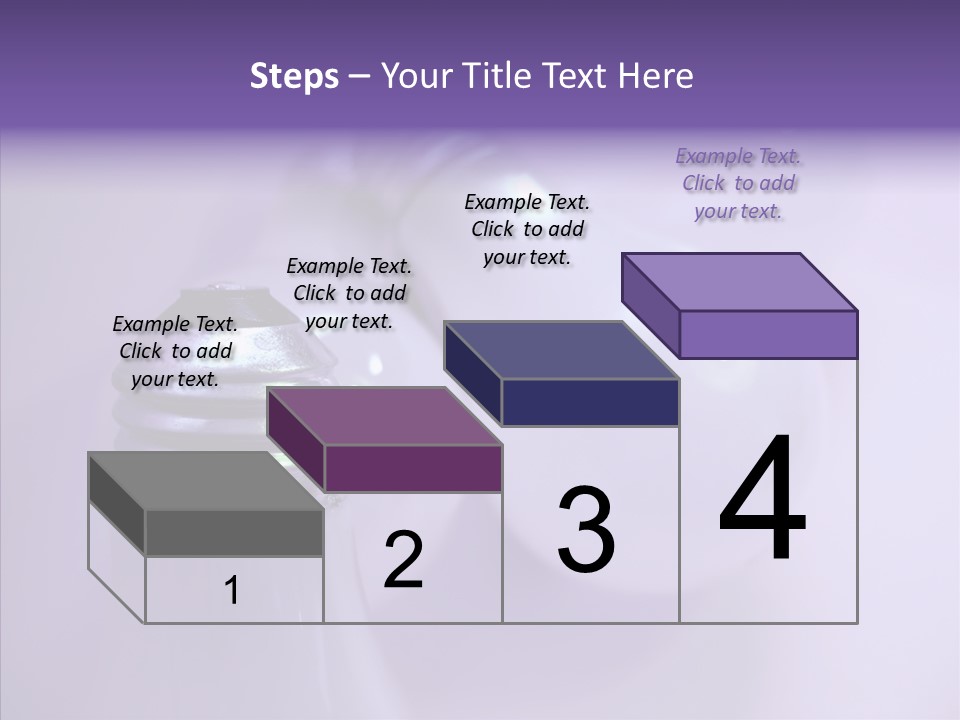 Steps – Your Title Text Here

Example Text. Click to add your text.

Example Text. Click to add your text.

Example Text. Click to add your text.

Example Text. Click to add your text.

1

2

3

4